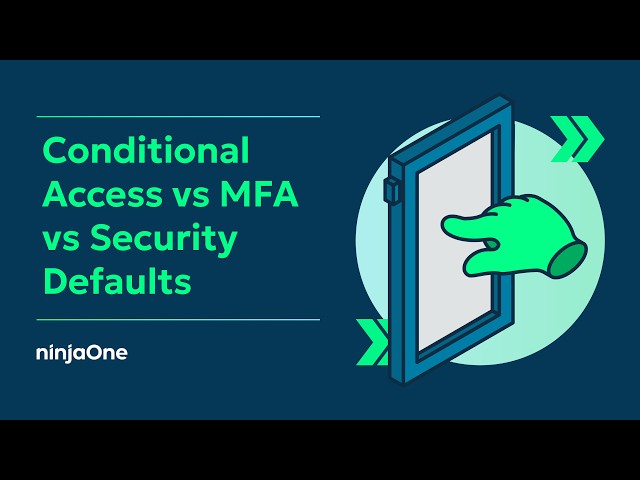 Conditional Access vs MFA vs Security Defaults

ninjaOne